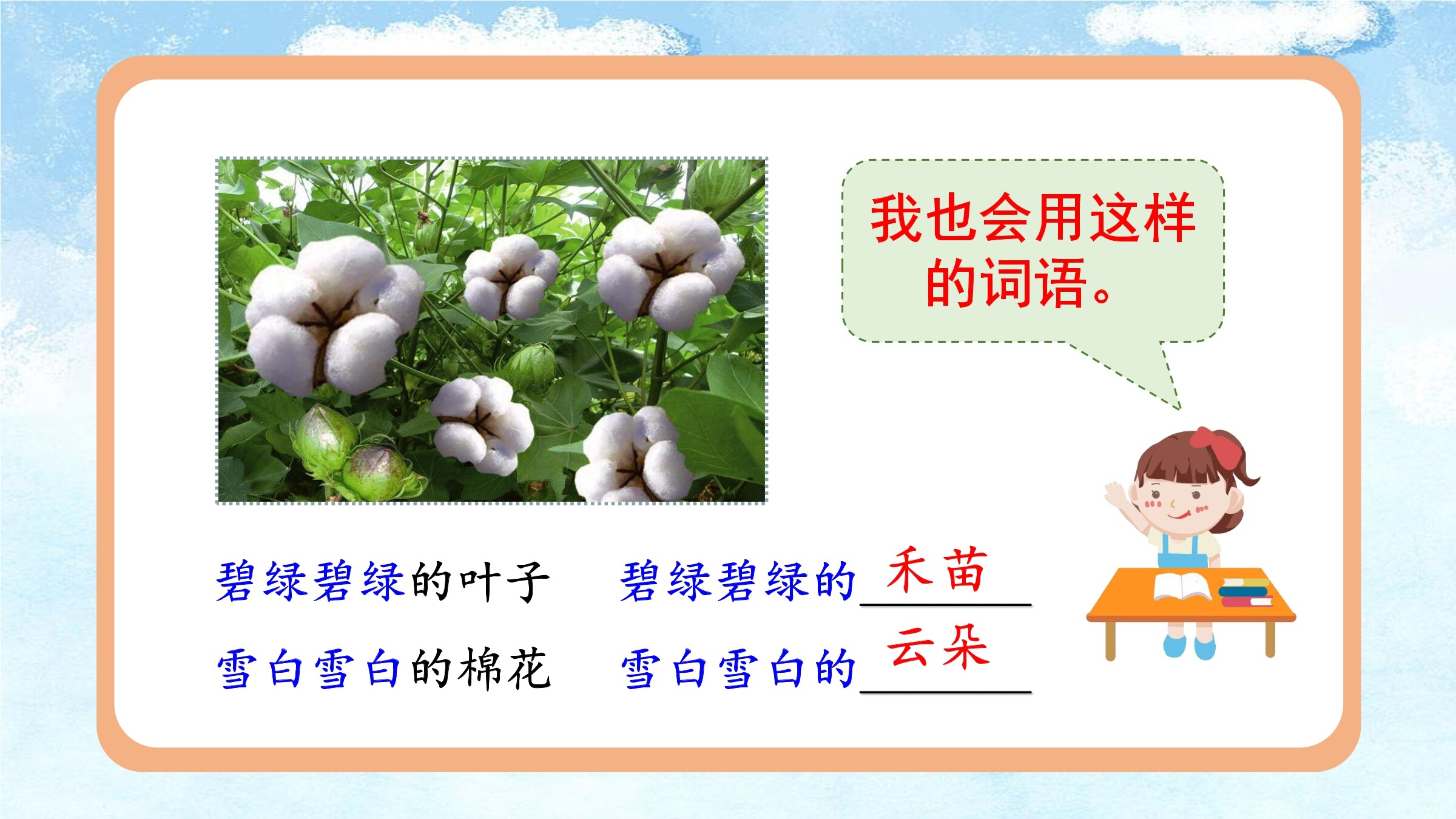 我也会用这样的词语。

碧绿碧绿的叶子　碧绿碧绿的禾苗

雪白雪白的棉花　雪白雪白的云朵